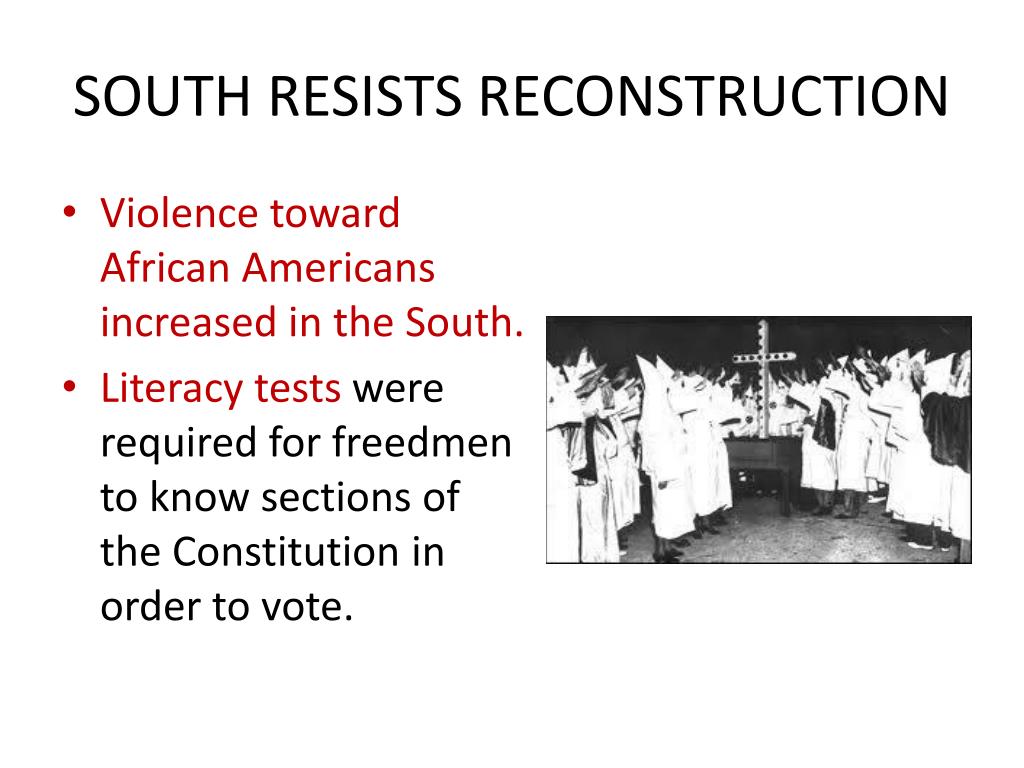 SOUTH RESISTS RECONSTRUCTION

• Violence toward African Americans increased in the South.

• Literacy tests were required for freedmen to know sections of the Constitution in order to vote.